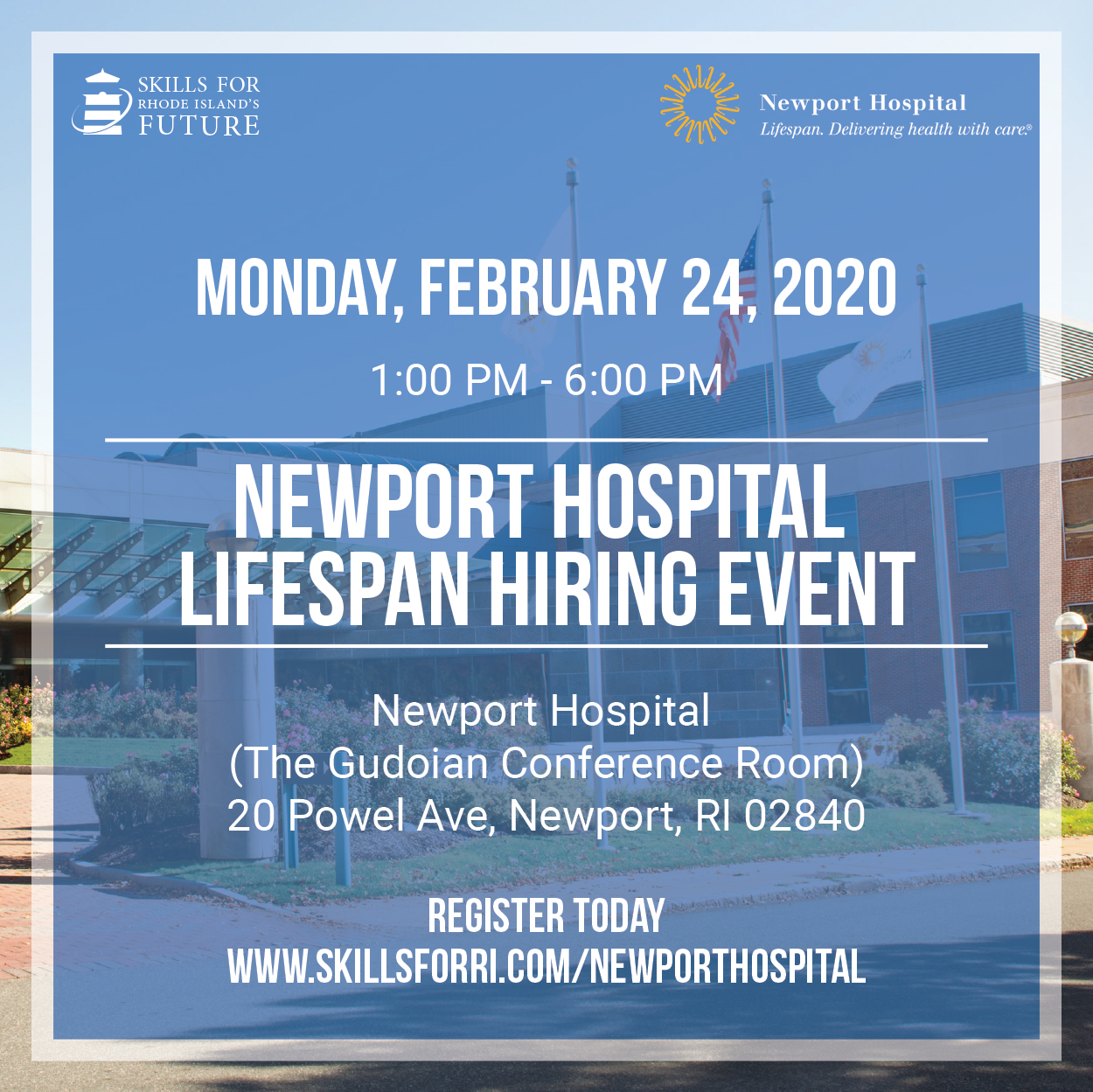 SKILLS FOR RHODE ISLAND'S FUTURE

Newport Hospital
Lifespan. Delivering health with care.®

MONDAY, FEBRUARY 24, 2020

1:00 PM - 6:00 PM

NEWPORT HOSPITAL LIFESPAN HIRING EVENT

Newport Hospital
(The Gudoian Conference Room)
20 Powel Ave, Newport, RI 02840

REGISTER TODAY
WWW.SKILLSFORRI.COM/NEWPORTHOSPITAL